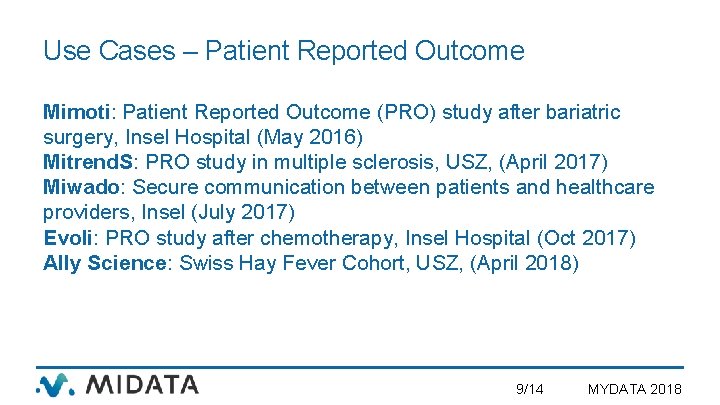 Use Cases – Patient Reported Outcome

Mimoti: Patient Reported Outcome (PRO) study after bariatric surgery, Insel Hospital (May 2016)
MitrendS: PRO study in multiple sclerosis, USZ, (April 2017)
Miwado: Secure communication between patients and healthcare providers, Insel (July 2017)
Evoli: PRO study after chemotherapy, Insel Hospital (Oct 2017)
Ally Science: Swiss Hay Fever Cohort, USZ, (April 2018)

MIDATA

9/14

MYDATA 2018